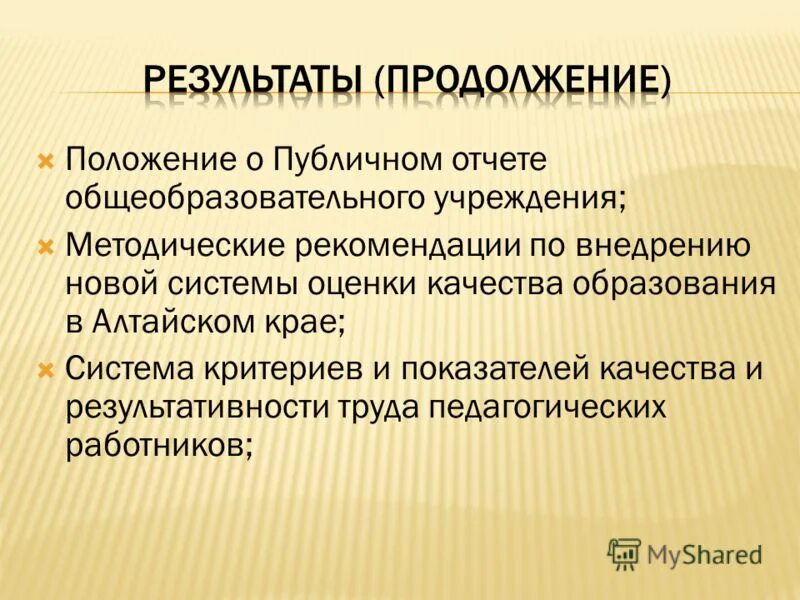 РЕЗУЛЬТАТЫ (ПРОДОЛЖЕНИЕ)

Положение о Публичном отчете общеобразовательного учреждения;

Методические рекомендации по внедрению новой системы оценки качества образования в Алтайском крае;

Система критериев и показателей качества и результативности труда педагогических работников;

MyShared